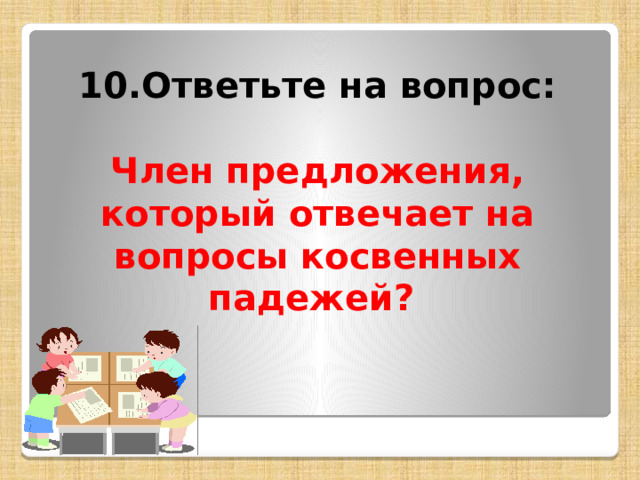 10.Ответьте на вопрос:

Член предложения, который отвечает на вопросы косвенных падежей?